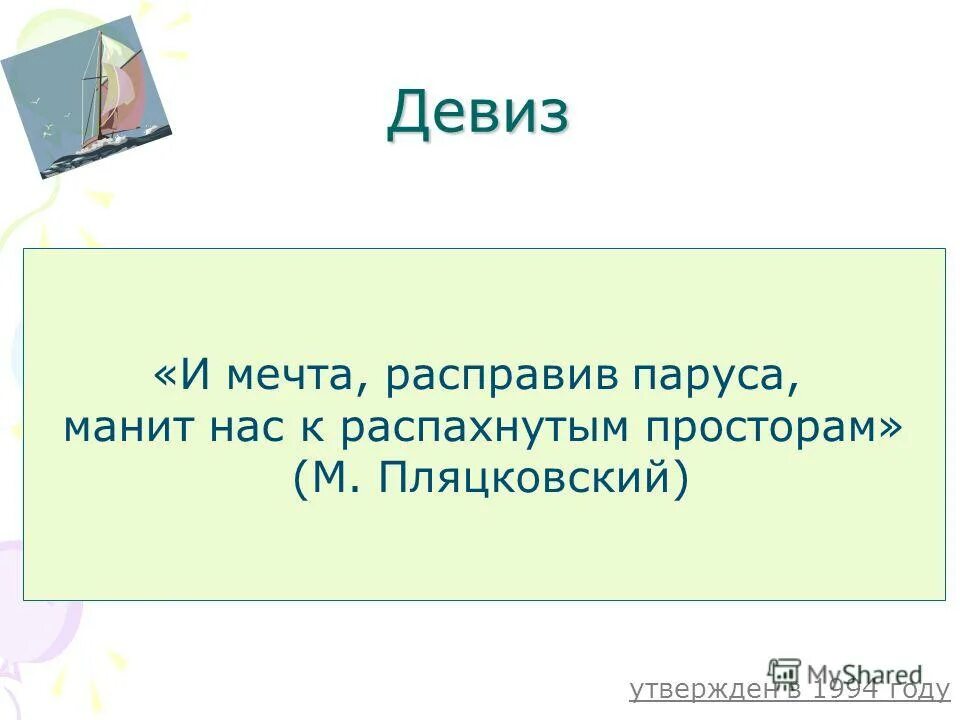 Девиз

«И мечта, расправив паруса,
манит нас к распахнутым просторам»
(М. Пляцковский)

MyShared

утвержден в 1994 году